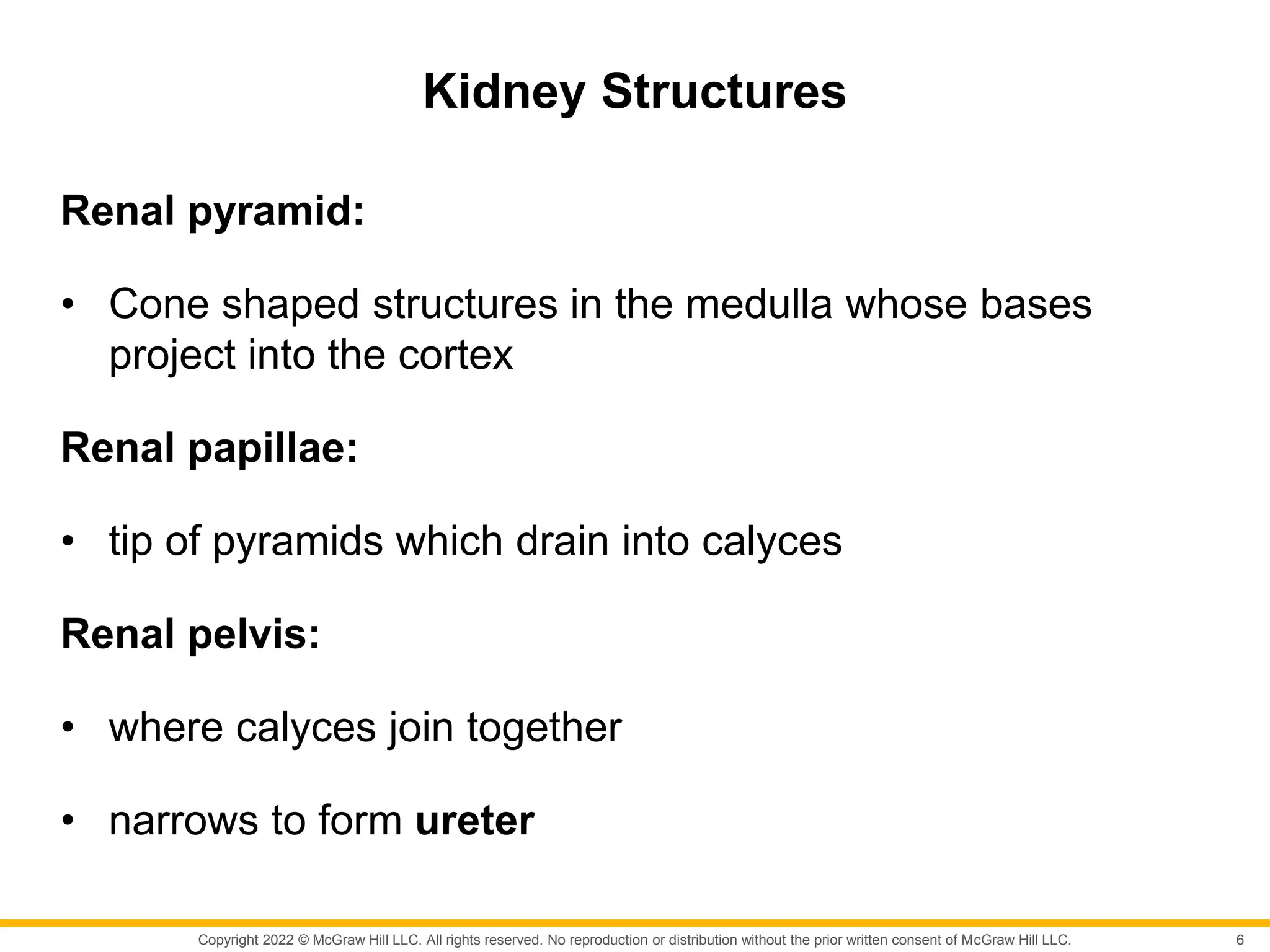 Kidney Structures

Renal pyramid:

• Cone shaped structures in the medulla whose bases project into the cortex

Renal papillae:

• tip of pyramids which drain into calyces

Renal pelvis:

• where calyces join together

• narrows to form ureter

Copyright 2022 © McGraw Hill LLC. All rights reserved. No reproduction or distribution without the prior written consent of McGraw Hill LLC.

6